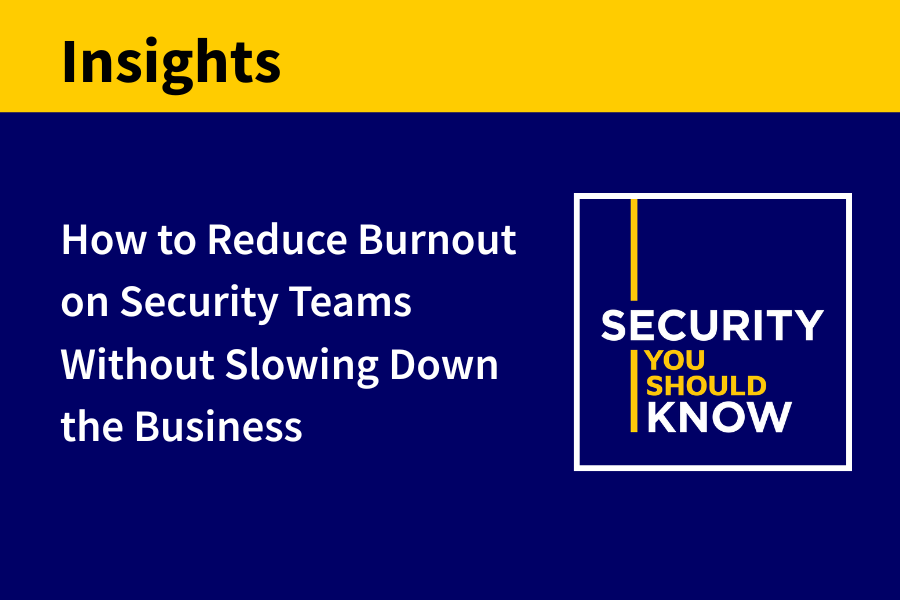 Insights

How to Reduce Burnout on Security Teams Without Slowing Down the Business

SECURITY
YOU SHOULD
KNOW